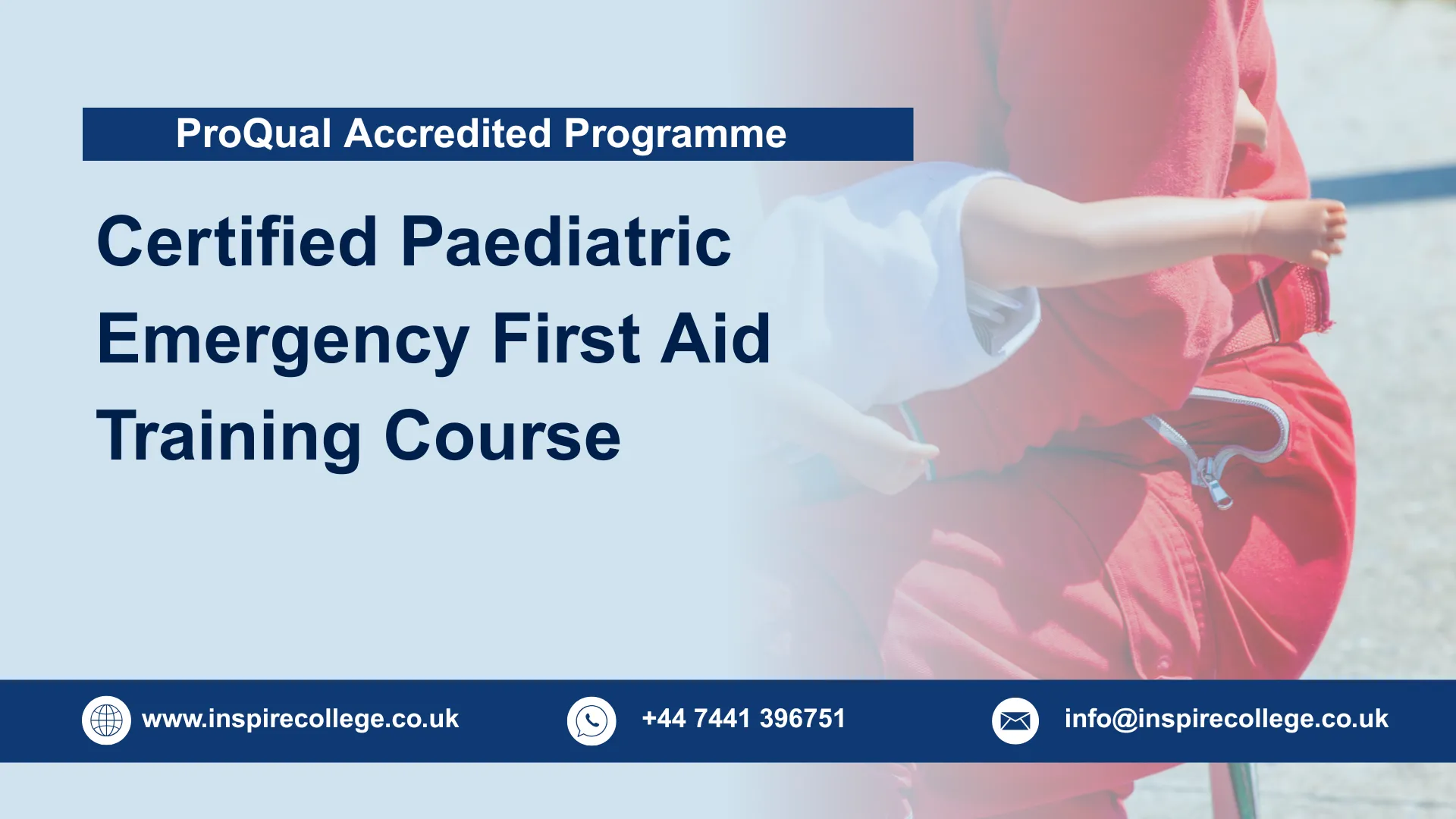 ProQual Accredited Programme

Certified Paediatric Emergency First Aid Training Course

www.inspirecollege.co.uk

+44 7441 396751

info@inspirecollege.co.uk